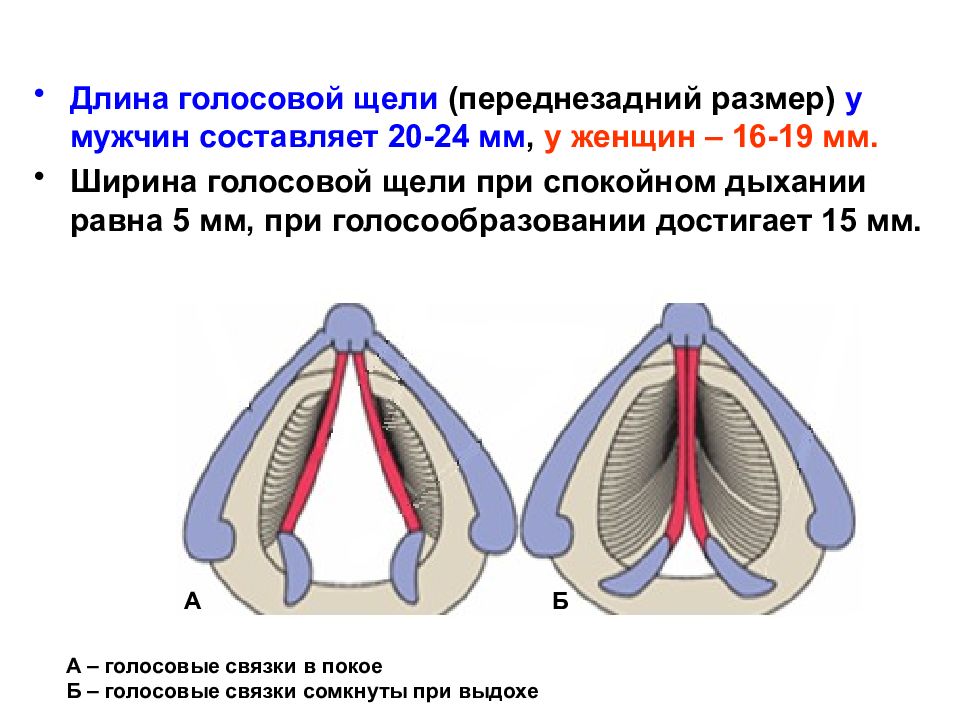 • Длина голосовой щели (переднезадний размер) у мужчин составляет 20-24 мм, у женщин – 16-19 мм.

• Ширина голосовой щели при спокойном дыхании равна 5 мм, при голосообразовании достигает 15 мм.

А

Б

А – голосовые связки в покое
Б – голосовые связки сомкнуты при выдохе